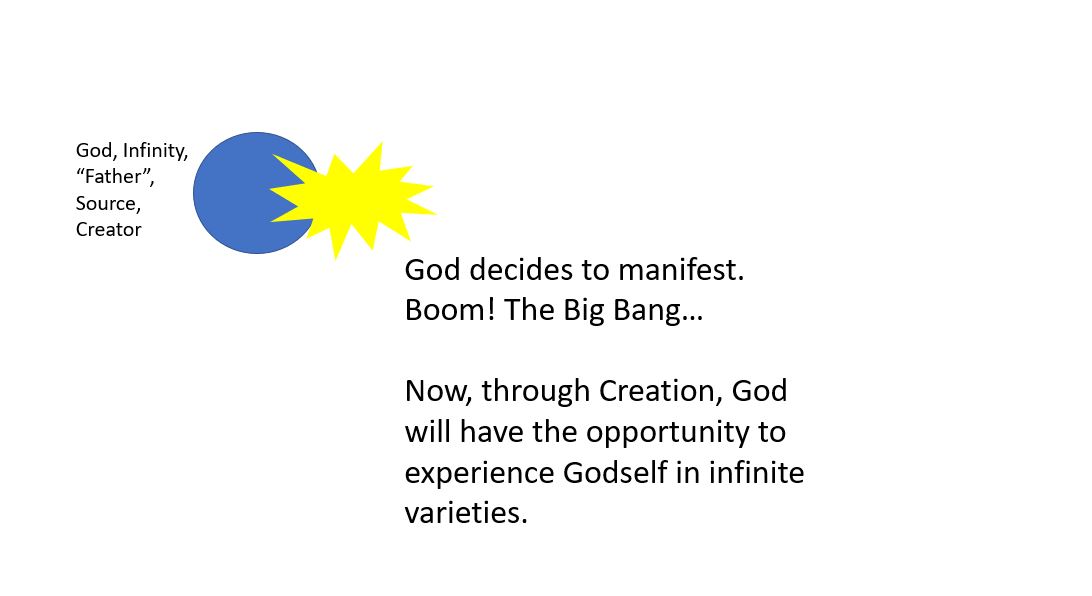 God, Infinity, “Father”, Source, Creator

God decides to manifest. Boom! The Big Bang…

Now, through Creation, God will have the opportunity to experience Godself in infinite varieties.